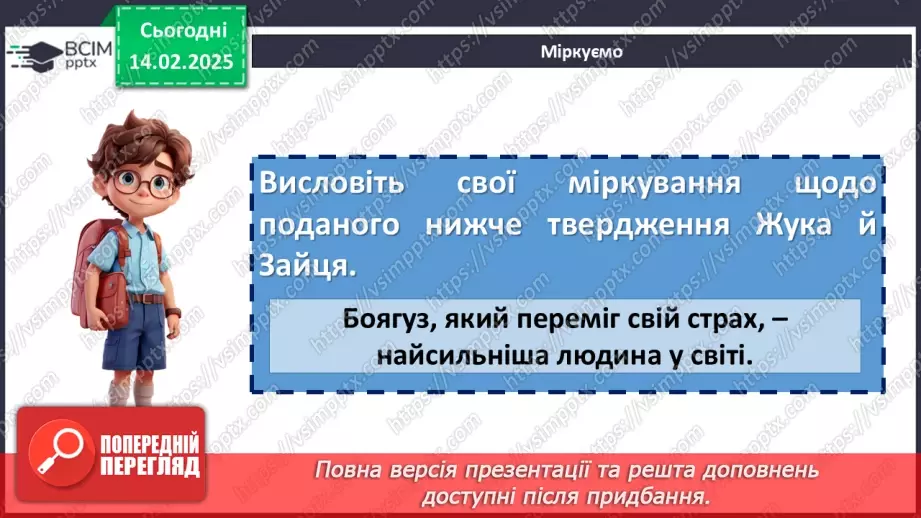 ВСІМ pptx

Сьогодні 14.02.2025

Міркуємо

Висловіть свої міркування щодо поданого нижче твердження Жука й Зайця.

Боягуз, який переміг свій страх, – найсильніша людина у світі.

ПОПЕРЕДНІЙ ПЕРЕГЛЯД

Повна версія презентації та решта доповнень доступні після придбання.

https://vsimpptx.com